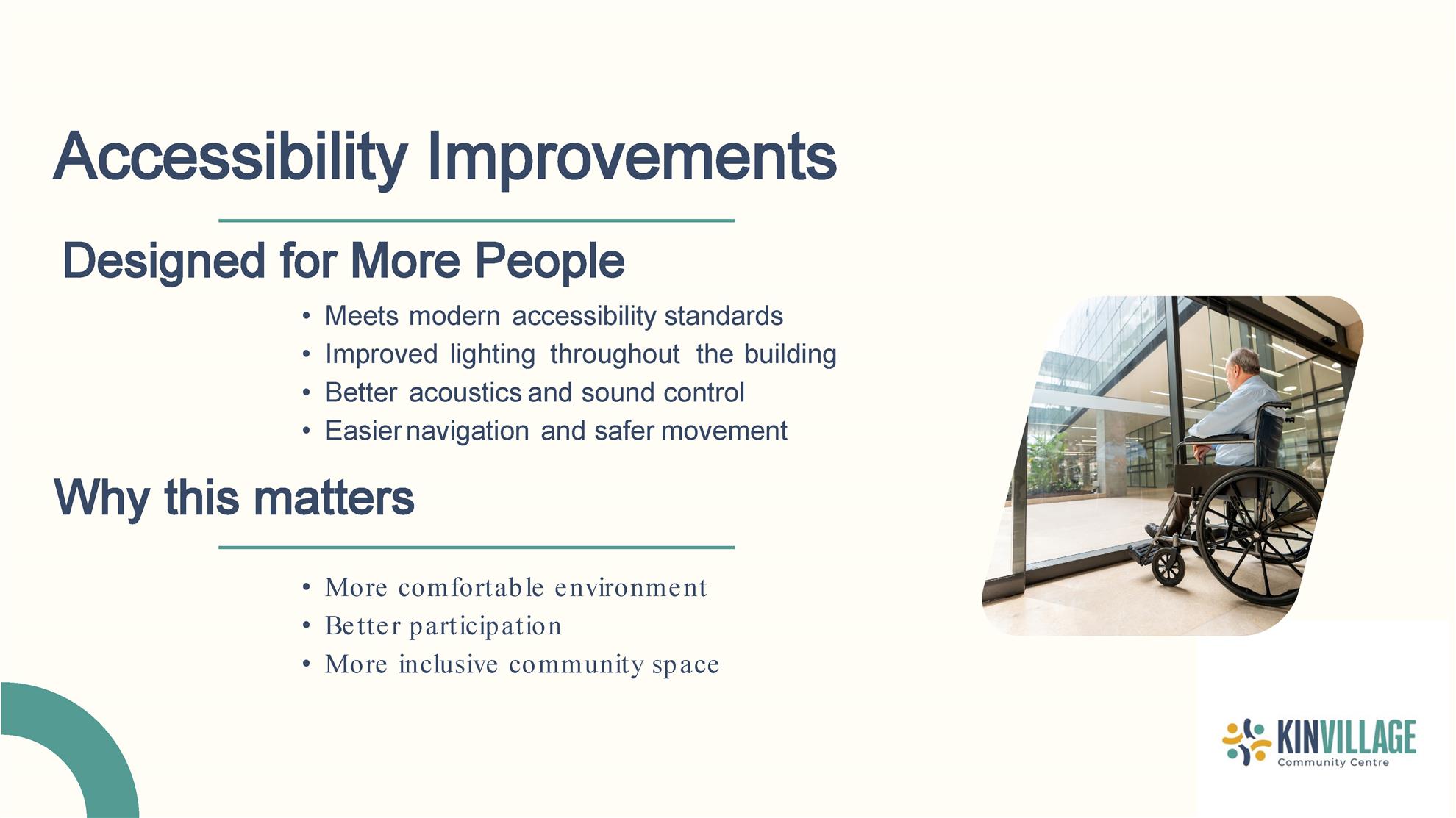 Accessibility Improvements

Designed for More People

• Meets modern accessibility standards
• Improved lighting throughout the building
• Better acoustics and sound control
• Easier navigation and safer movement

Why this matters

• More comfortable environment
• Better participation
• More inclusive community space

KINVILLAGE
Community Centre